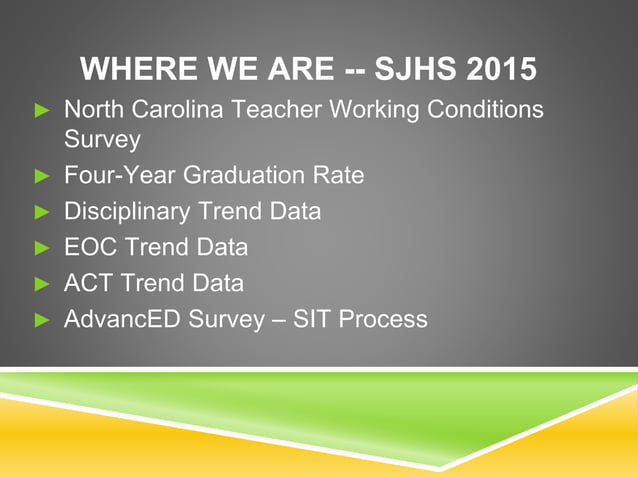 WHERE WE ARE -- SJHS 2015

► North Carolina Teacher Working Conditions Survey
► Four-Year Graduation Rate
► Disciplinary Trend Data
► EOC Trend Data
► ACT Trend Data
► AdvancED Survey – SIT Process